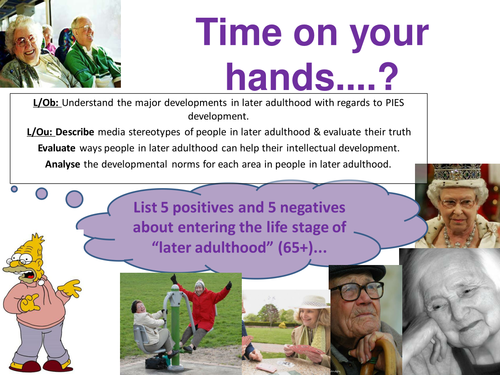 Time on your hands....?

L/Ob: Understand the major developments in later adulthood with regards to PIES development.

L/Ou: Describe media stereotypes of people in later adulthood & evaluate their truth

Evaluate ways people in later adulthood can help their intellectual development.

Analyse the developmental norms for each area in people in later adulthood.

List 5 positives and 5 negatives about entering the life stage of "later adulthood" (65+)...